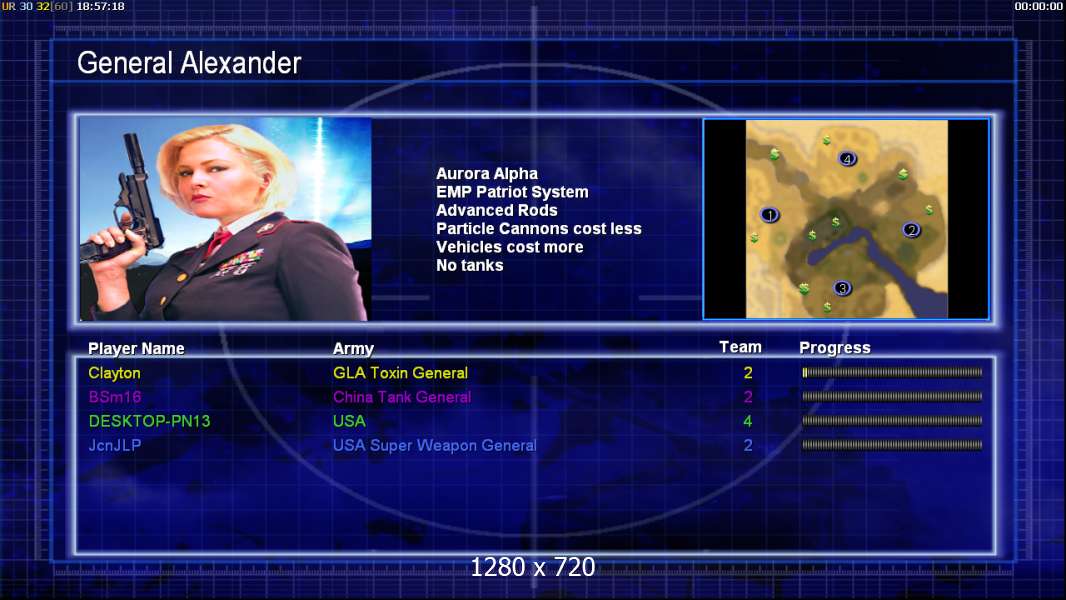 UR 30 32[60] 18:57:18

00:00:00

General Alexander

Aurora Alpha
EMP Patriot System
Advanced Rods
Particle Cannons cost less
Vehicles cost more
No tanks

4
1
2
3

| Player Name | Army | Team | Progress |
|---|---|---|---|
| Clayton | GLA Toxin General | 2 | |
| BSm16 | China Tank General | 2 | |
| DESKTOP-PN13 | USA | 4 | |
| JcnJLP | USA Super Weapon General | 2 | |

1280 x 720